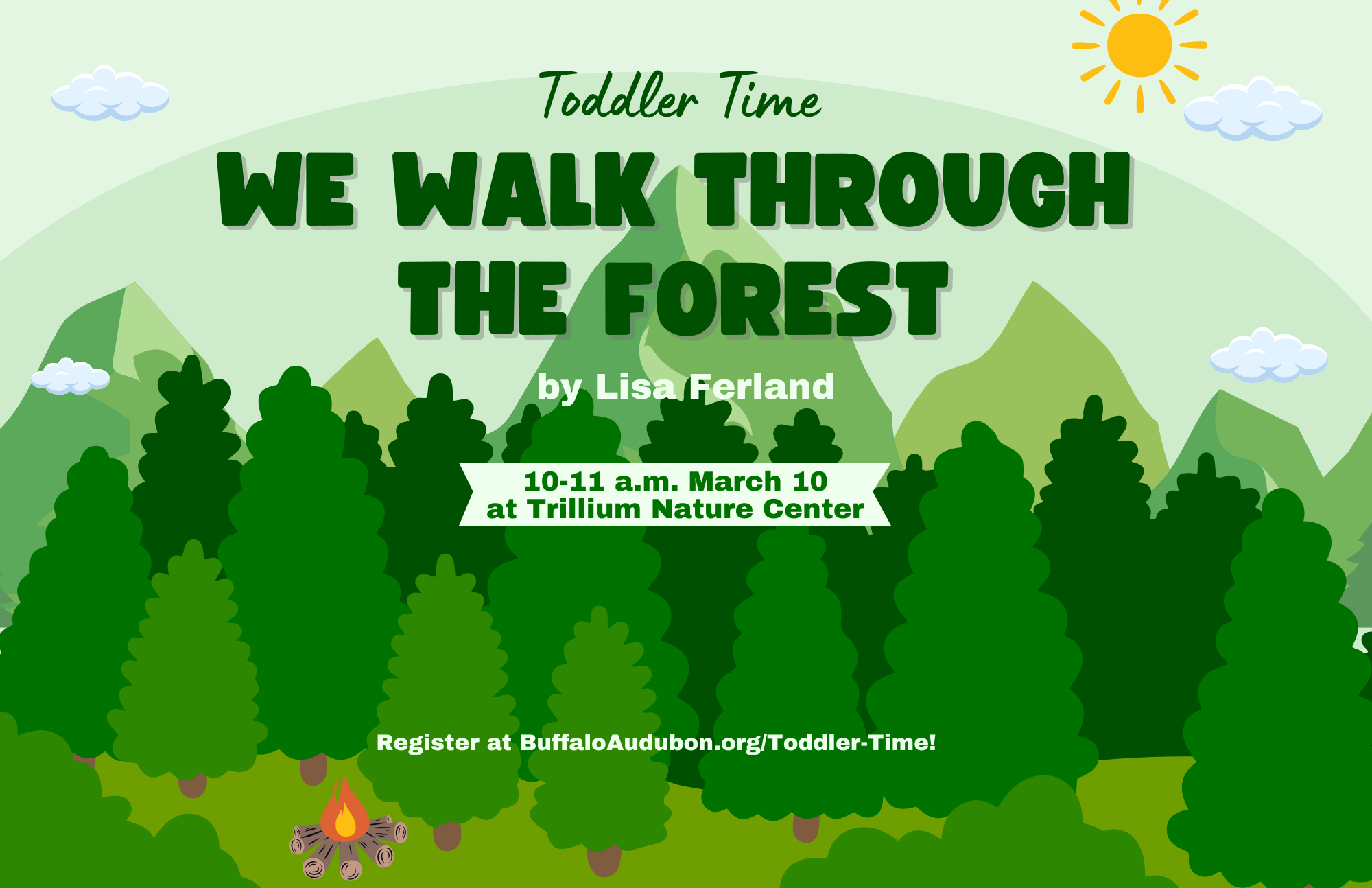 Toddler Time

WE WALK THROUGH THE FOREST

by Lisa Ferland

10-11 a.m. March 10
at Trillium Nature Center

Register at BuffaloAudubon.org/Toddler-Time!